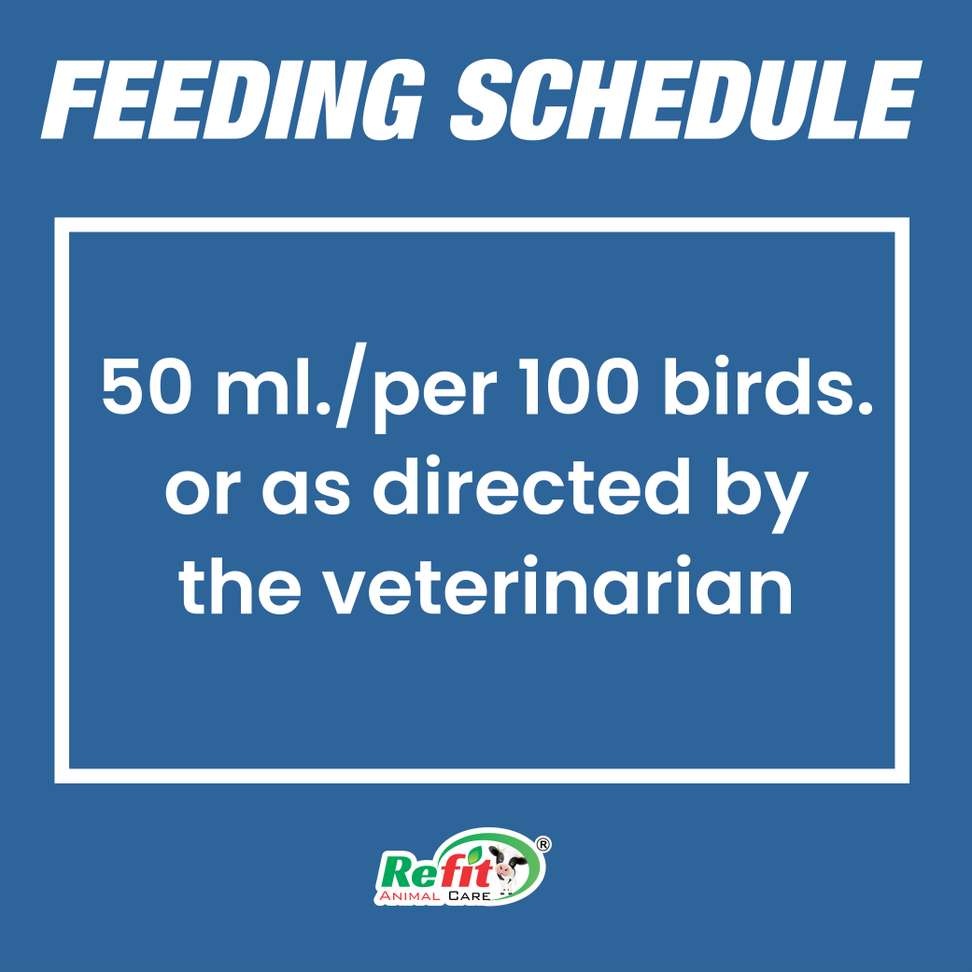 FEEDING SCHEDULE

50 ml./per 100 birds. or as directed by the veterinarian

Refit®
ANIMAL CARE